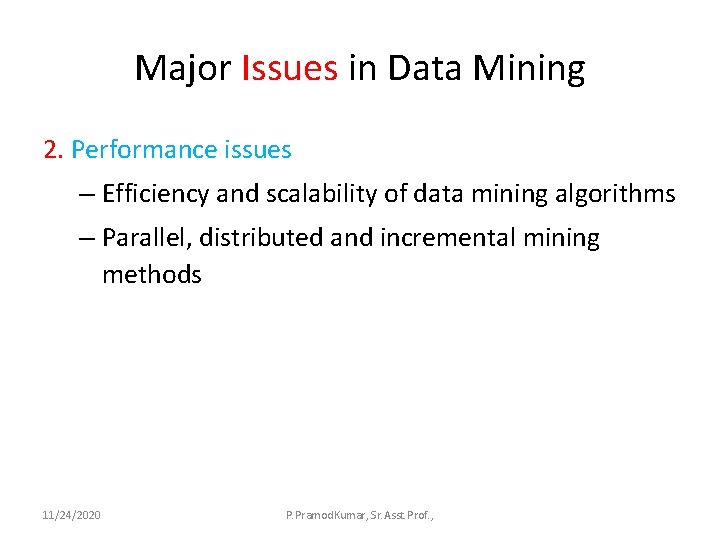 Major Issues in Data Mining

2. Performance issues

– Efficiency and scalability of data mining algorithms

– Parallel, distributed and incremental mining methods

11/24/2020

P.PramodKumar, Sr.Asst Prof.,